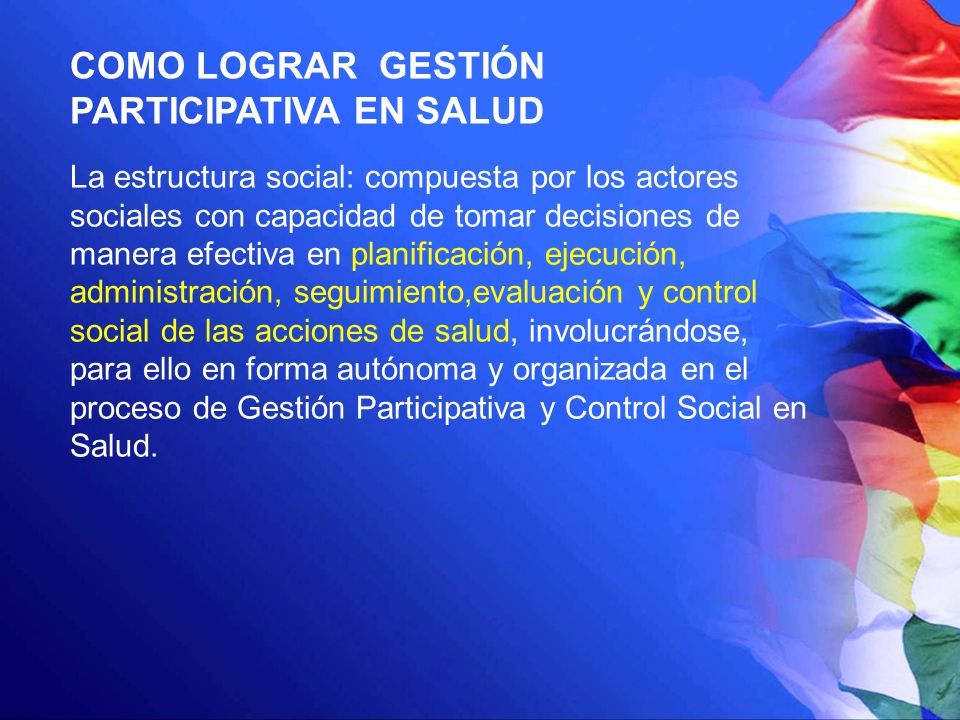 COMO LOGRAR GESTIÓN PARTICIPATIVA EN SALUD

La estructura social: compuesta por los actores sociales con capacidad de tomar decisiones de manera efectiva en planificación, ejecución, administración, seguimiento,evaluación y control social de las acciones de salud, involucrándose, para ello en forma autónoma y organizada en el proceso de Gestión Participativa y Control Social en Salud.